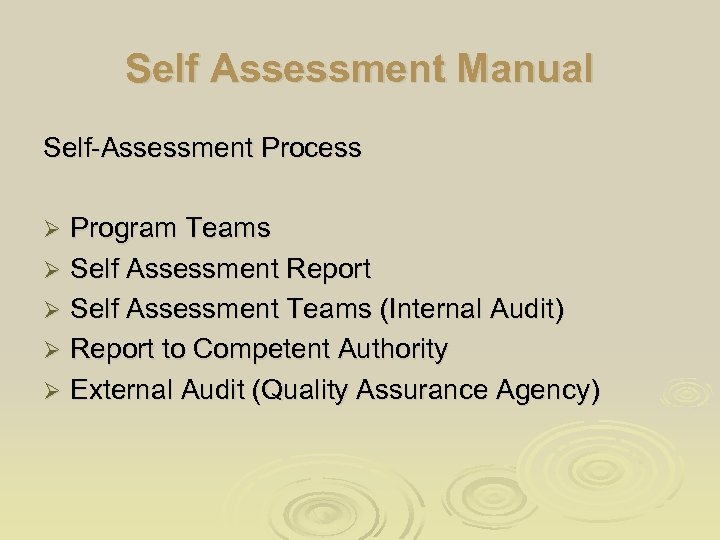 Self Assessment Manual

Self-Assessment Process

➢ Program Teams
➢ Self Assessment Report
➢ Self Assessment Teams (Internal Audit)
➢ Report to Competent Authority
➢ External Audit (Quality Assurance Agency)